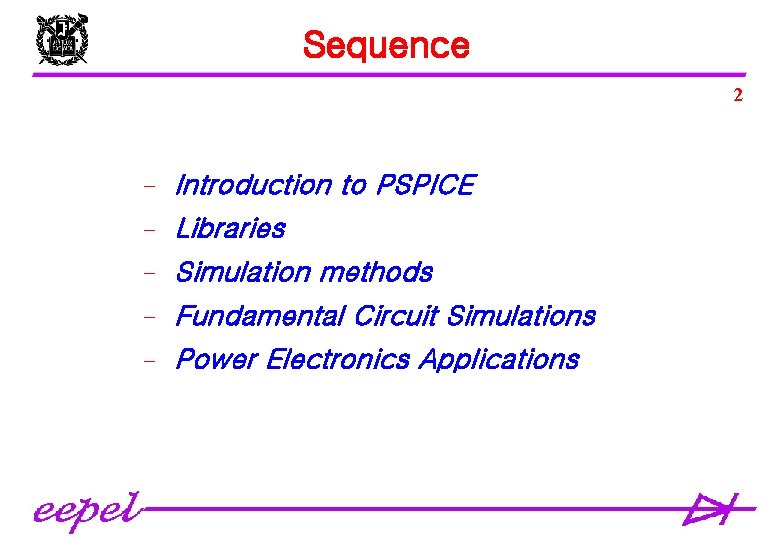 Sequence

2

- Introduction to PSPICE
- Libraries
- Simulation methods
- Fundamental Circuit Simulations
- Power Electronics Applications

eepel